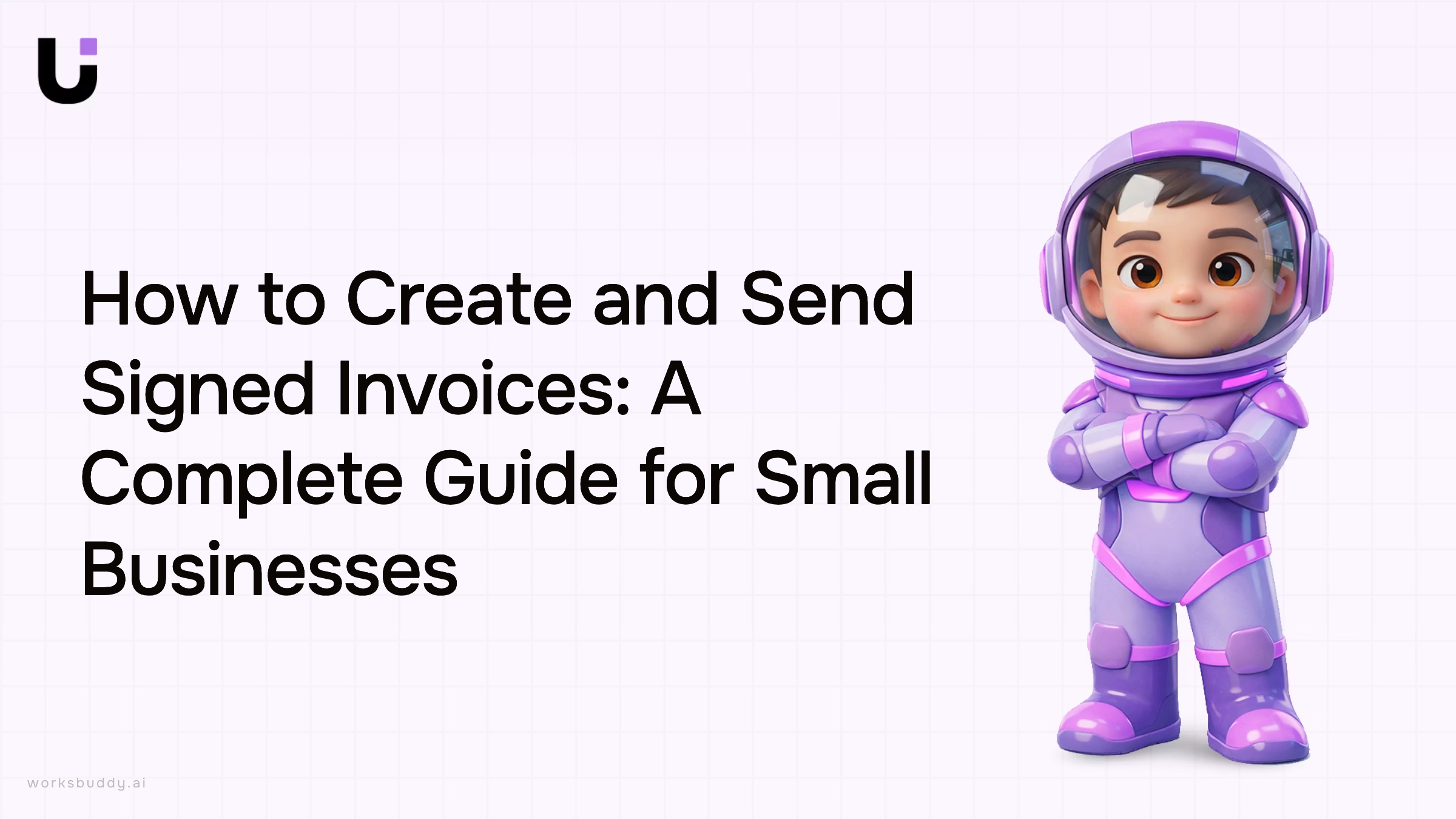 How to Create and Send Signed Invoices: A Complete Guide for Small Businesses

worksbuddy.ai